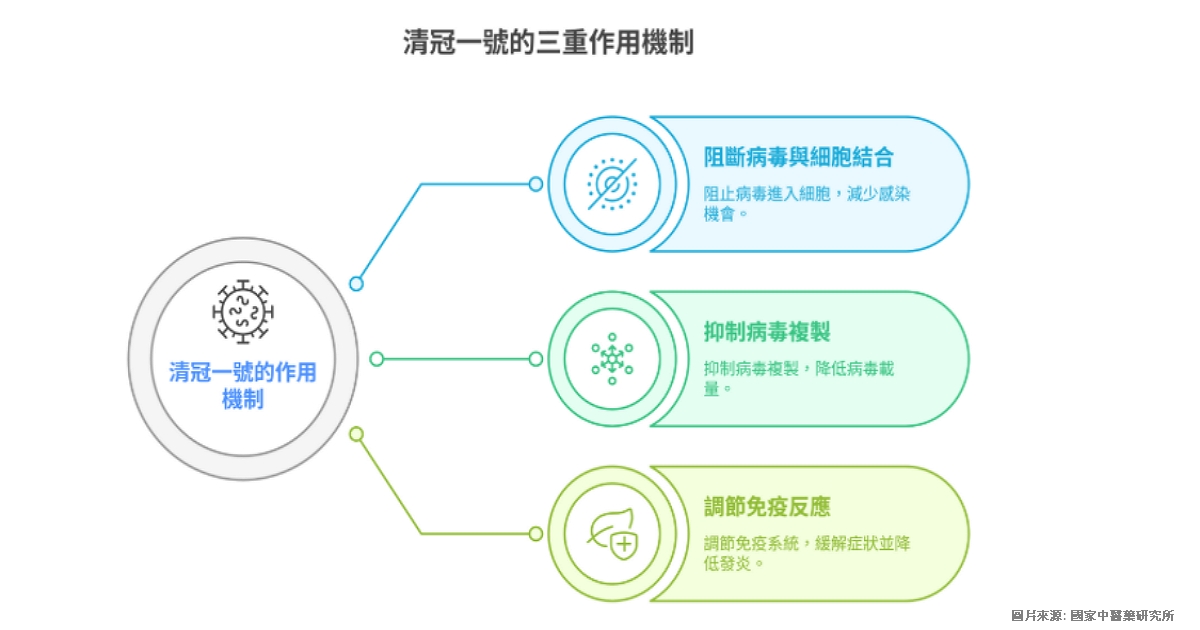 清冠一號的三重作用機制

清冠一號的作用機制

阻斷病毒與細胞結合

阻止病毒進入細胞，減少感染機會。

抑制病毒複製

抑制病毒複製，降低病毒載量。

調節免疫反應

調節免疫系統，緩解症狀並降低發炎。

圖片來源: 國家中醫藥研究所